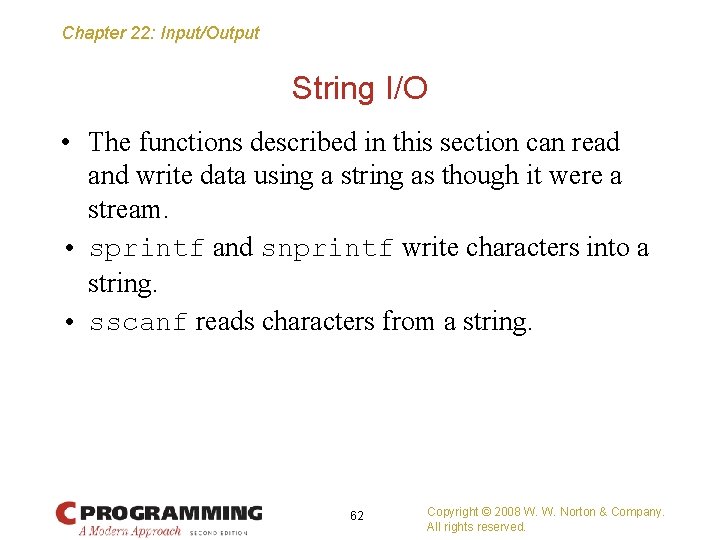 Chapter 22: Input/Output

String I/O

• The functions described in this section can read and write data using a string as though it were a stream.
• sprintf and snprintf write characters into a string.
• sscanf reads characters from a string.

C PROGRAMMING
A Modern Approach SECOND EDITION

62

Copyright © 2008 W. W. Norton & Company.
All rights reserved.